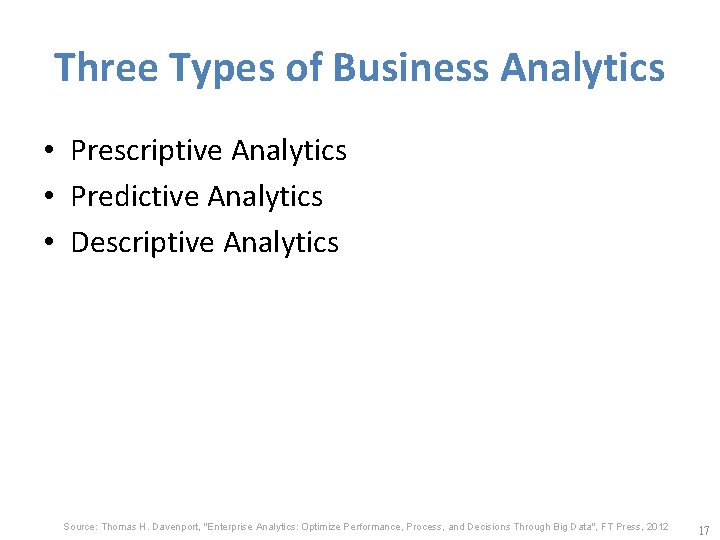 Three Types of Business Analytics

• Prescriptive Analytics
• Predictive Analytics
• Descriptive Analytics

Source: Thomas H. Davenport, "Enterprise Analytics: Optimize Performance, Process, and Decisions Through Big Data", FT Press, 2012

17